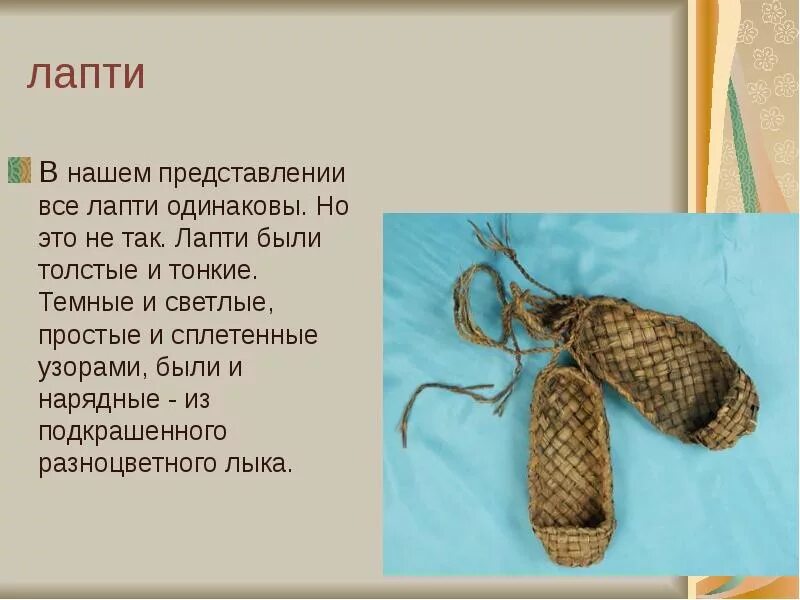 лапти

В нашем представлении все лапти одинаковы. Но это не так. Лапти были толстые и тонкие. Темные и светлые, простые и сплетенные узорами, были и нарядные - из подкрашенного разноцветного лыка.